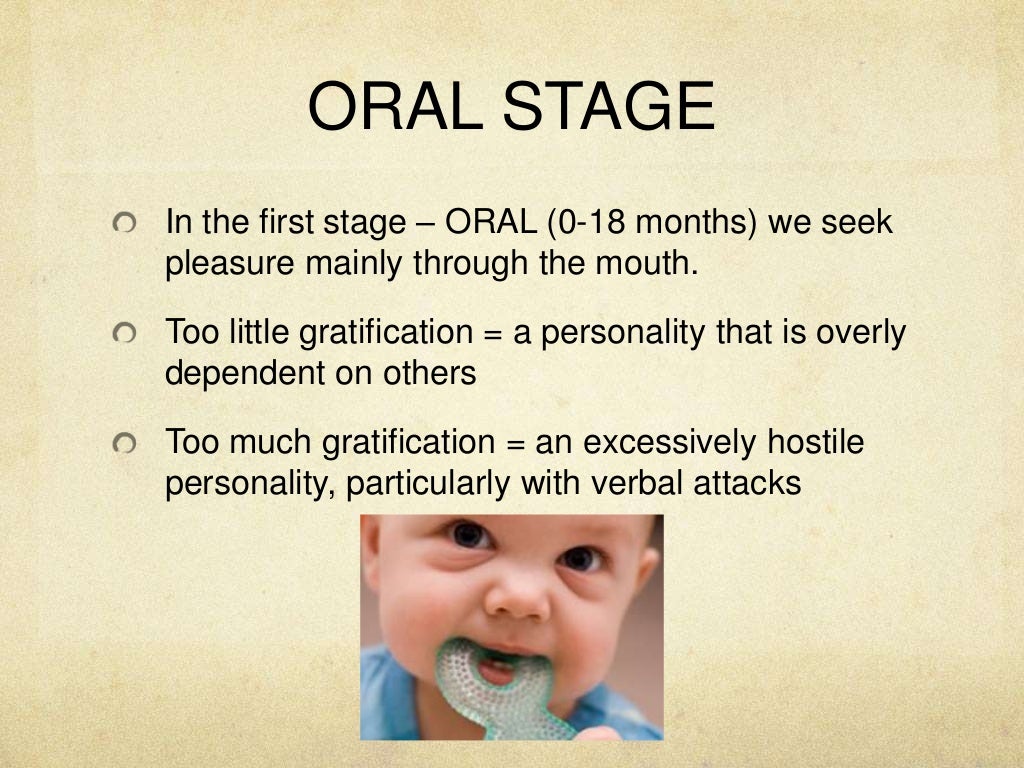 ORAL STAGE

In the first stage – ORAL (0-18 months) we seek pleasure mainly through the mouth.

Too little gratification = a personality that is overly dependent on others

Too much gratification = an excessively hostile personality, particularly with verbal attacks